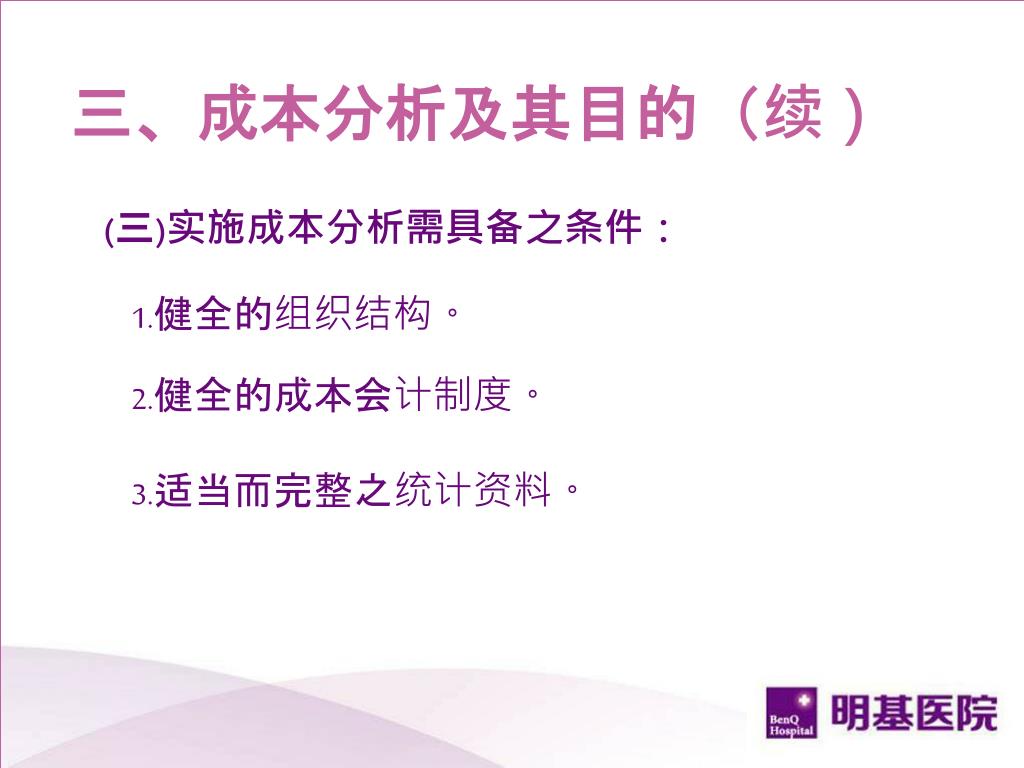 三、成本分析及其目的（续）

(三)实施成本分析需具备之条件：

1.健全的组织结构。

2.健全的成本会计制度。

3.适当而完整之统计资料。

BenQ Hospital 明基医院